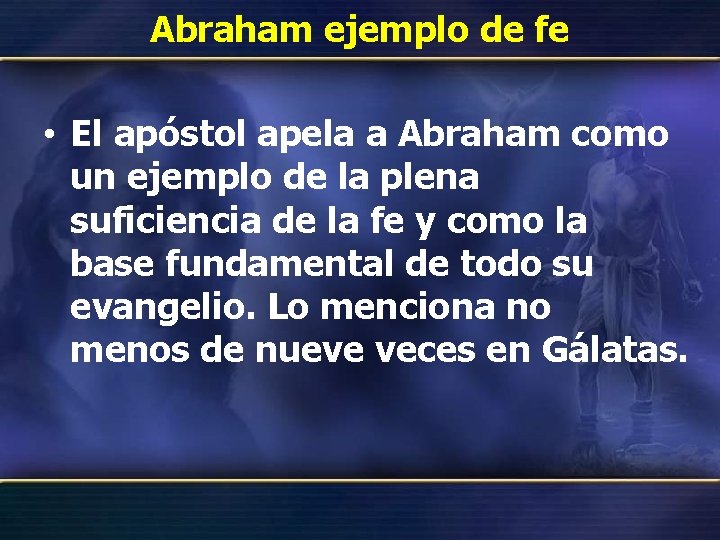 Abraham ejemplo de fe

• El apóstol apela a Abraham como un ejemplo de la plena suficiencia de la fe y como la base fundamental de todo su evangelio. Lo menciona no menos de nueve veces en Gálatas.